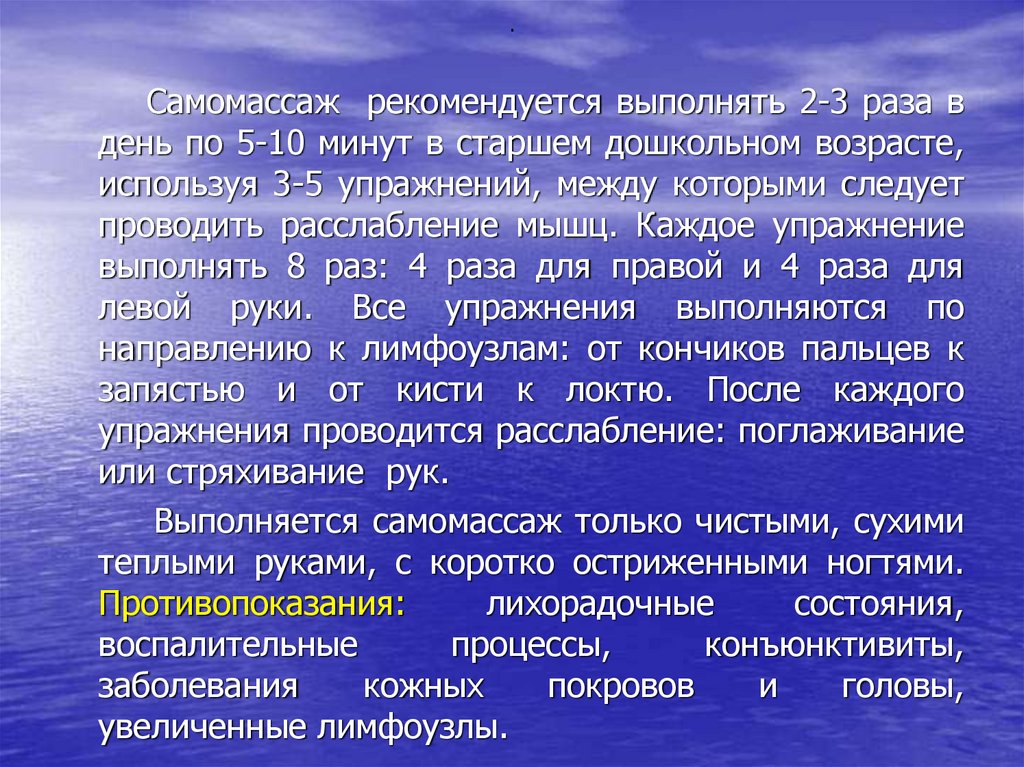 .

Самомассаж рекомендуется выполнять 2-3 раза в день по 5-10 минут в старшем дошкольном возрасте, используя 3-5 упражнений, между которыми следует проводить расслабление мышц. Каждое упражнение выполнять 8 раз: 4 раза для правой и 4 раза для левой руки. Все упражнения выполняются по направлению к лимфоузлам: от кончиков пальцев к запястью и от кисти к локтю. После каждого упражнения проводится расслабление: поглаживание или стряхивание рук.

Выполняется самомассаж только чистыми, сухими теплыми руками, с коротко остриженными ногтями. Противопоказания: лихорадочные состояния, воспалительные процессы, конъюнктивиты, заболевания кожных покровов и головы, увеличенные лимфоузлы.